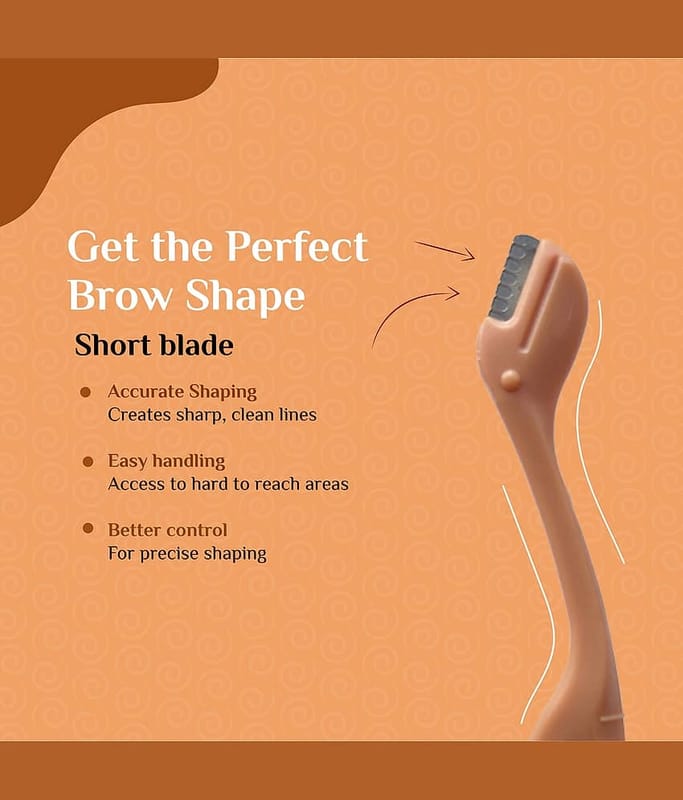 Get the Perfect Brow Shape

Short blade

Accurate Shaping
Creates sharp, clean lines

Easy handling
Access to hard to reach areas

Better control
For precise shaping